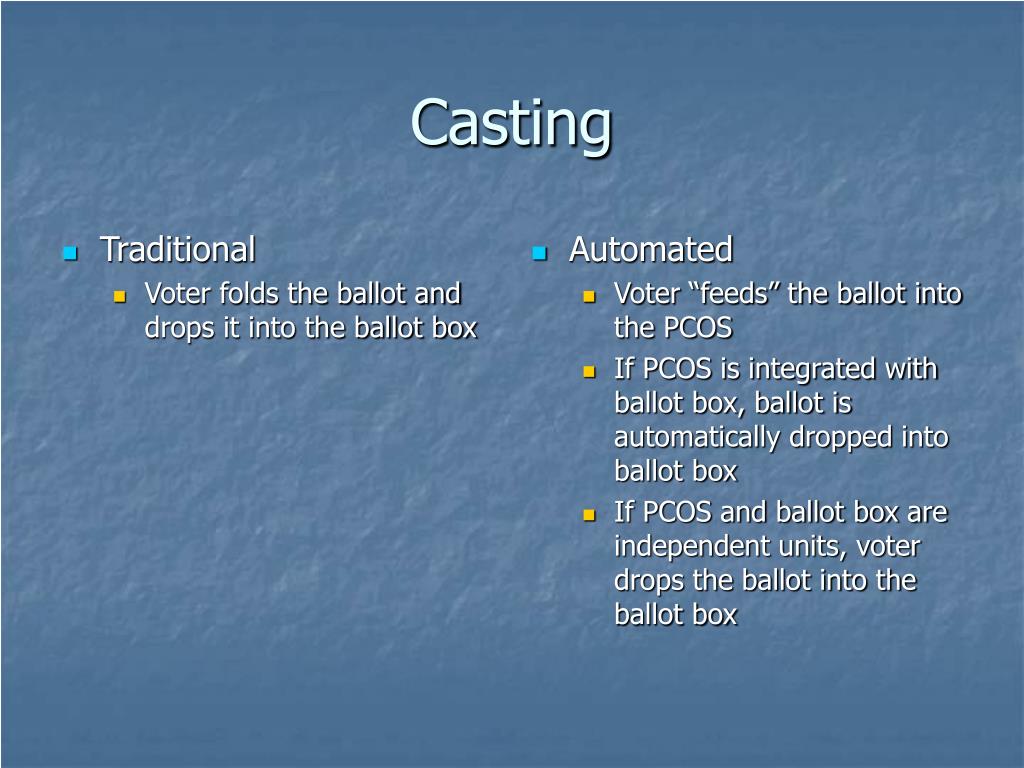 Casting

Traditional
Voter folds the ballot and drops it into the ballot box

Automated
Voter “feeds” the ballot into the PCOS
If PCOS is integrated with ballot box, ballot is automatically dropped into ballot box
If PCOS and ballot box are independent units, voter drops the ballot into the ballot box